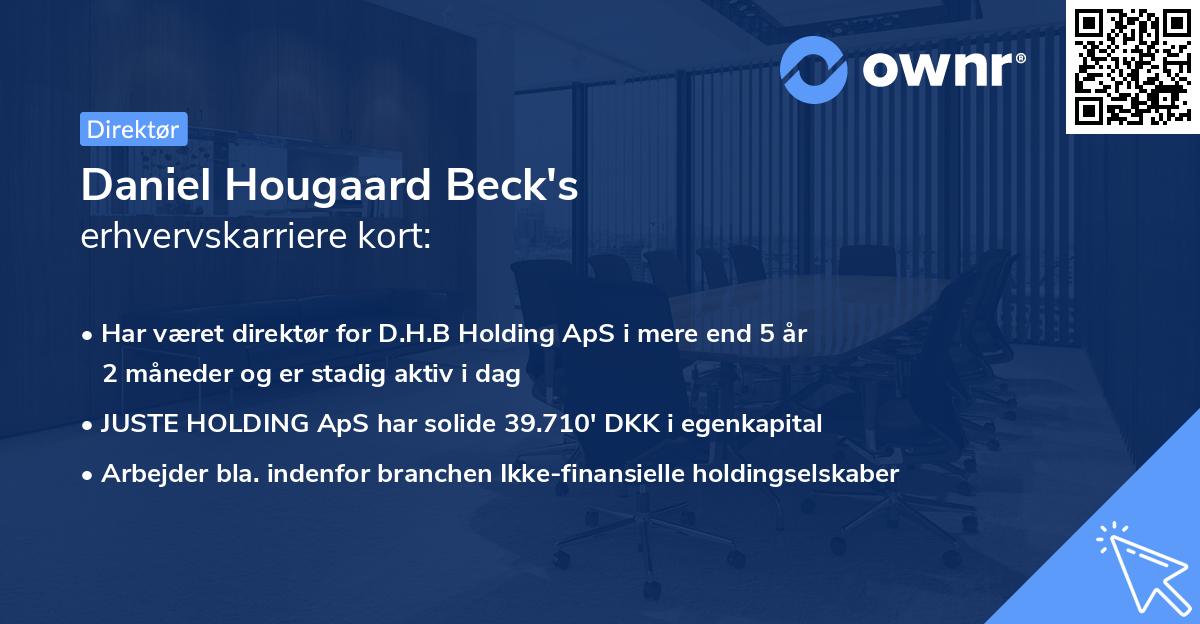 ownr®

Direktør

Daniel Hougaard Beck's
erhvervskarriere kort:

• Har været direktør for D.H.B Holding ApS i mere end 5 år 2 måneder og er stadig aktiv i dag
• JUSTE HOLDING ApS har solide 39.710' DKK i egenkapital
• Arbejder bla. indenfor branchen Ikke-finansielle holdingselskaber